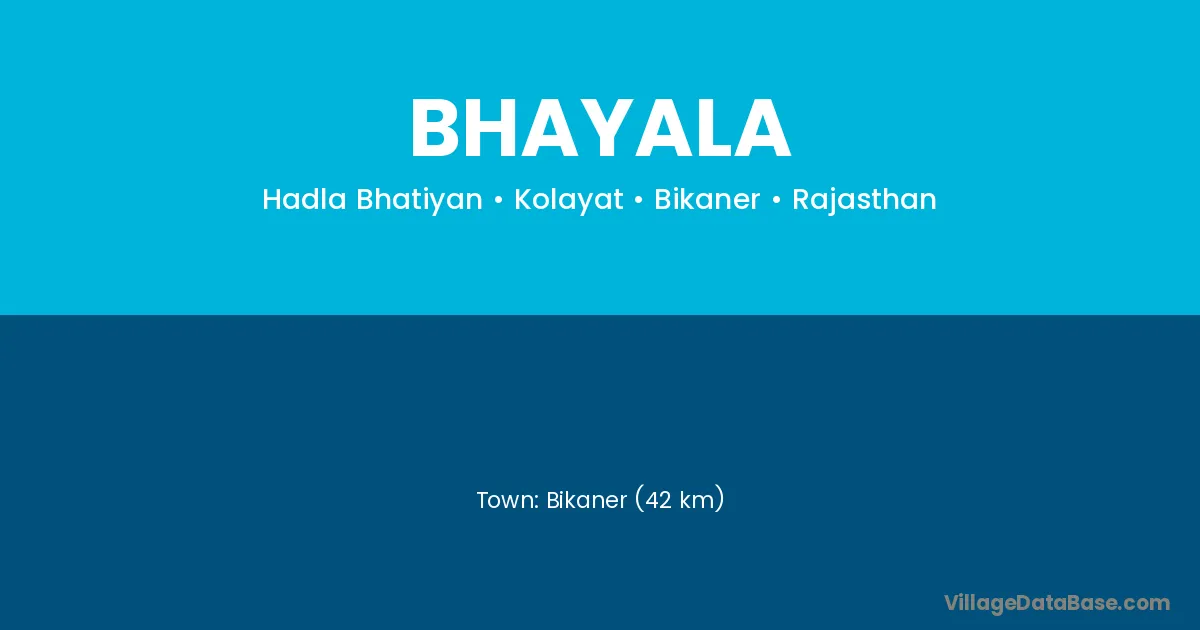 BHAYALA

Hadla Bhatiyan • Kolayat • Bikaner • Rajasthan

Town: Bikaner (42 km)

VillageDataBase.com